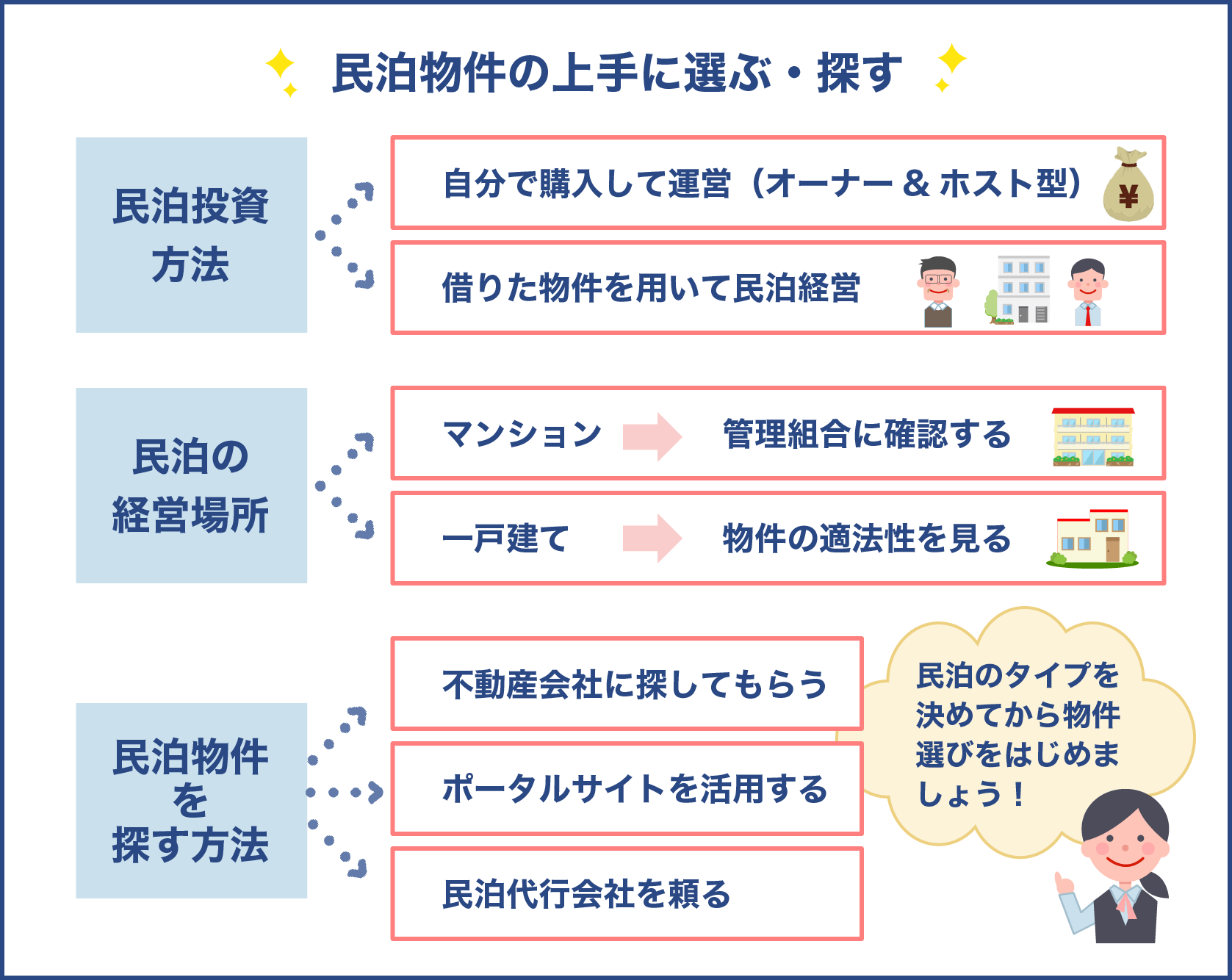 民泊物件の上手に選ぶ・探す

民泊投資方法

自分で購入して運営（オーナー ＆ ホスト型）

¥

借りた物件を用いて民泊経営

民泊の経営場所

マンション

管理組合に確認する

一戸建て

物件の適法性を見る

民泊物件を探す方法

不動産会社に探してもらう

ポータルサイトを活用する

民泊代行会社を頼る

民泊のタイプを決めてから物件選びをはじめましょう！